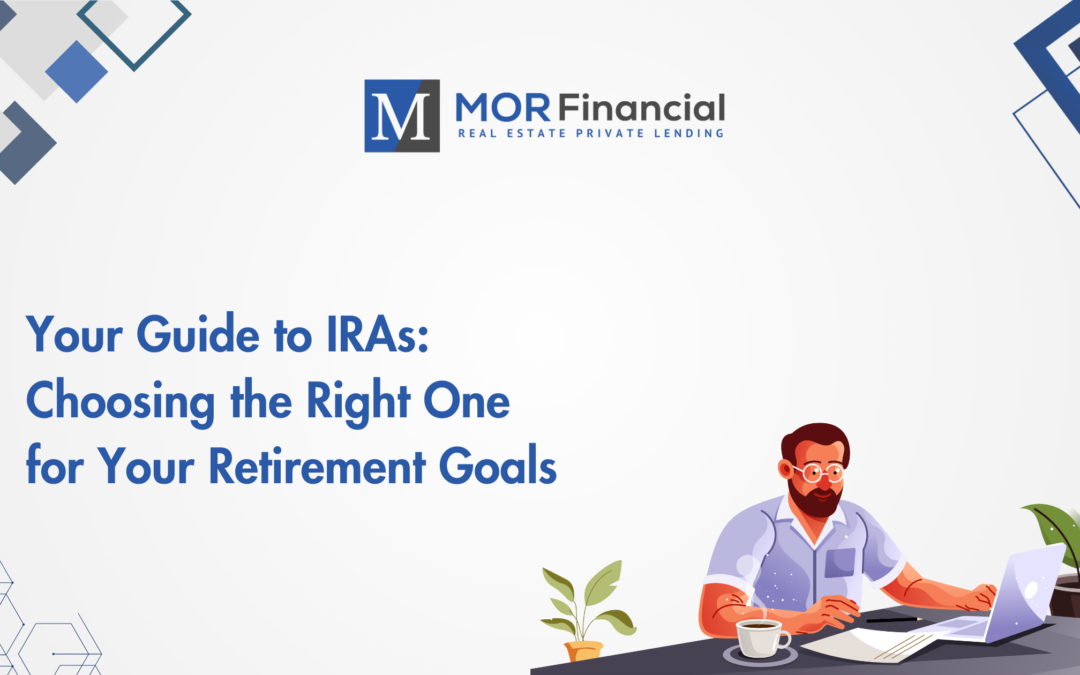 M MOR Financial
REAL ESTATE PRIVATE LENDING

Your Guide to IRAs: Choosing the Right One for Your Retirement Goals